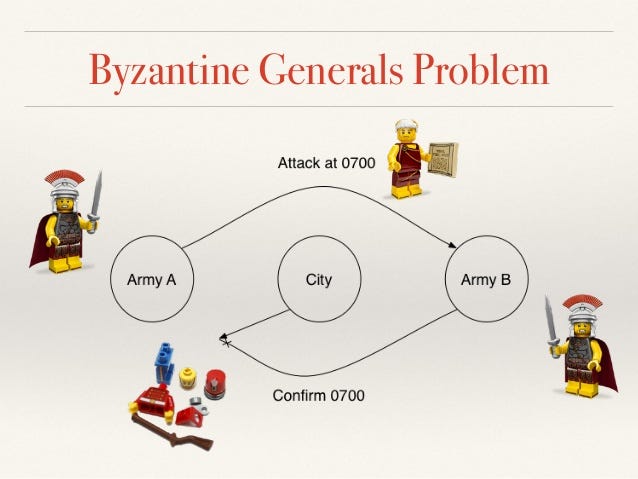 Byzantine Generals Problem

Attack at 0700

Army A

City

Army B

Confirm 0700